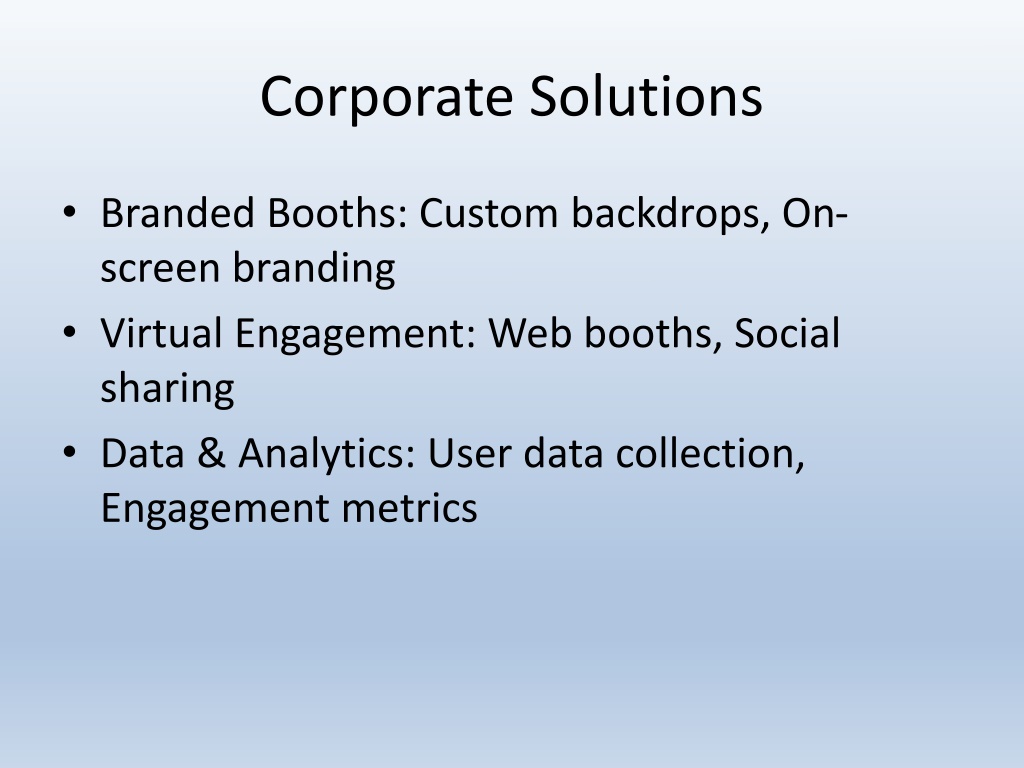 Corporate Solutions

• Branded Booths: Custom backdrops, On-screen branding
• Virtual Engagement: Web booths, Social sharing
• Data & Analytics: User data collection, Engagement metrics